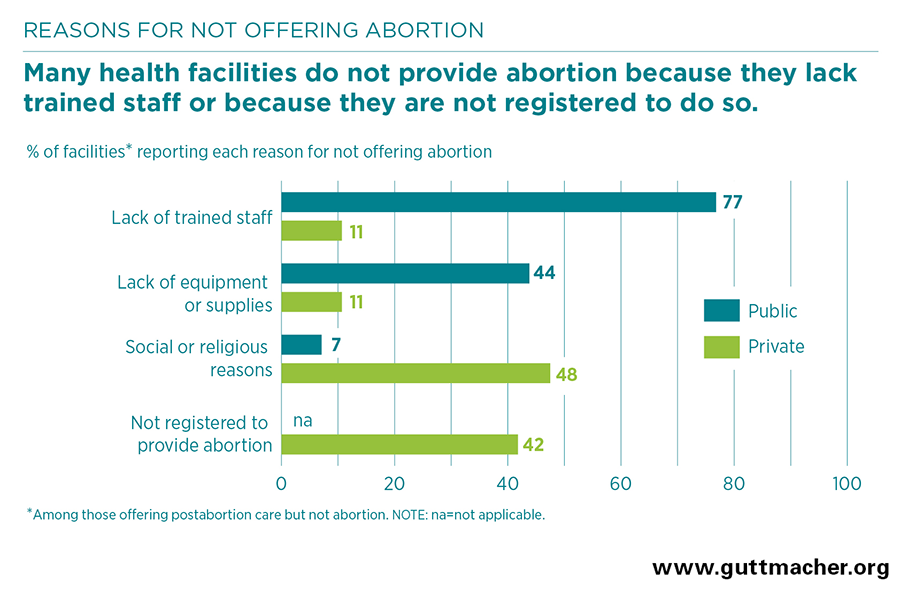 REASONS FOR NOT OFFERING ABORTION

Many health facilities do not provide abortion because they lack trained staff or because they are not registered to do so.

% of facilities* reporting each reason for not offering abortion

Lack of trained staff
77
11

Lack of equipment or supplies
44
11

Social or religious reasons
7
48

Not registered to provide abortion
na
42

Public
Private

0 20 40 60 80 100

*Among those offering postabortion care but not abortion. NOTE: na=not applicable.

www.guttmacher.org